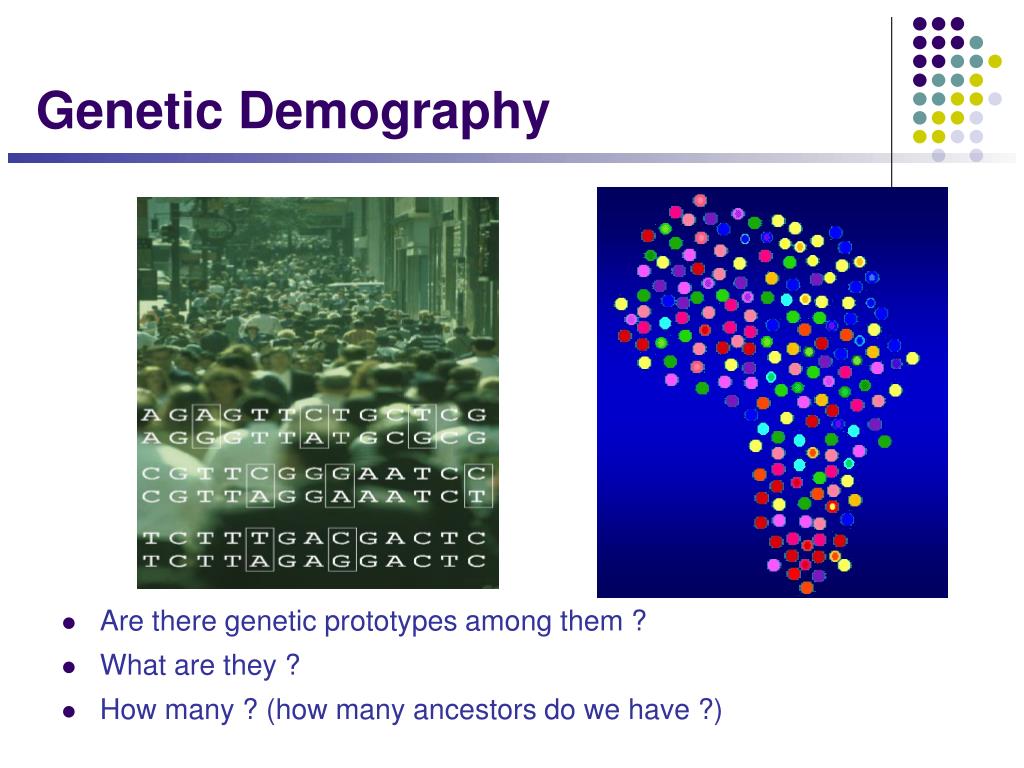 Genetic Demography

AGAGTTCTGCTCG
AGGGTTATGCGCG

CGTTCGGGAATCC
CGTTAGGAAATCT

TCTTTGACGACTC
TCTTAGAGGACTC

- Are there genetic prototypes among them ?
- What are they ?
- How many ? (how many ancestors do we have ?)